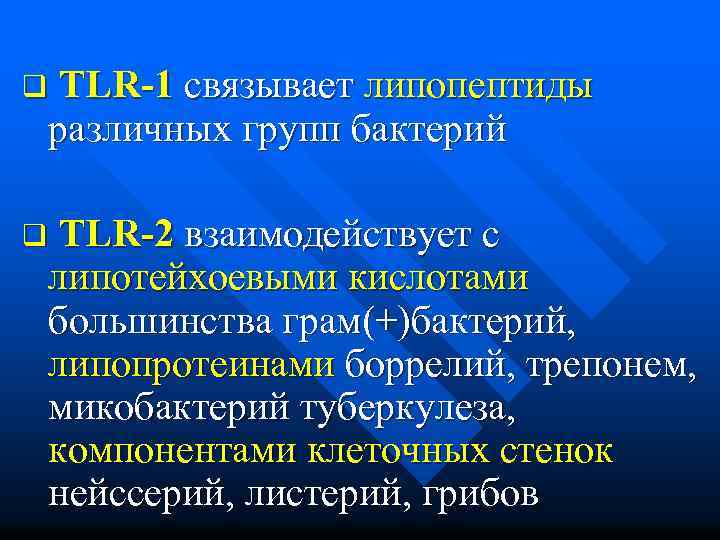 ❑ TLR-1 связывает липопептиды различных групп бактерий

❑ TLR-2 взаимодействует с липотейхоевыми кислотами большинства грам(+)бактерий, липопротеинами боррелий, трепонем, микобактерий туберкулеза, компонентами клеточных стенок нейссерий, листерий, грибов